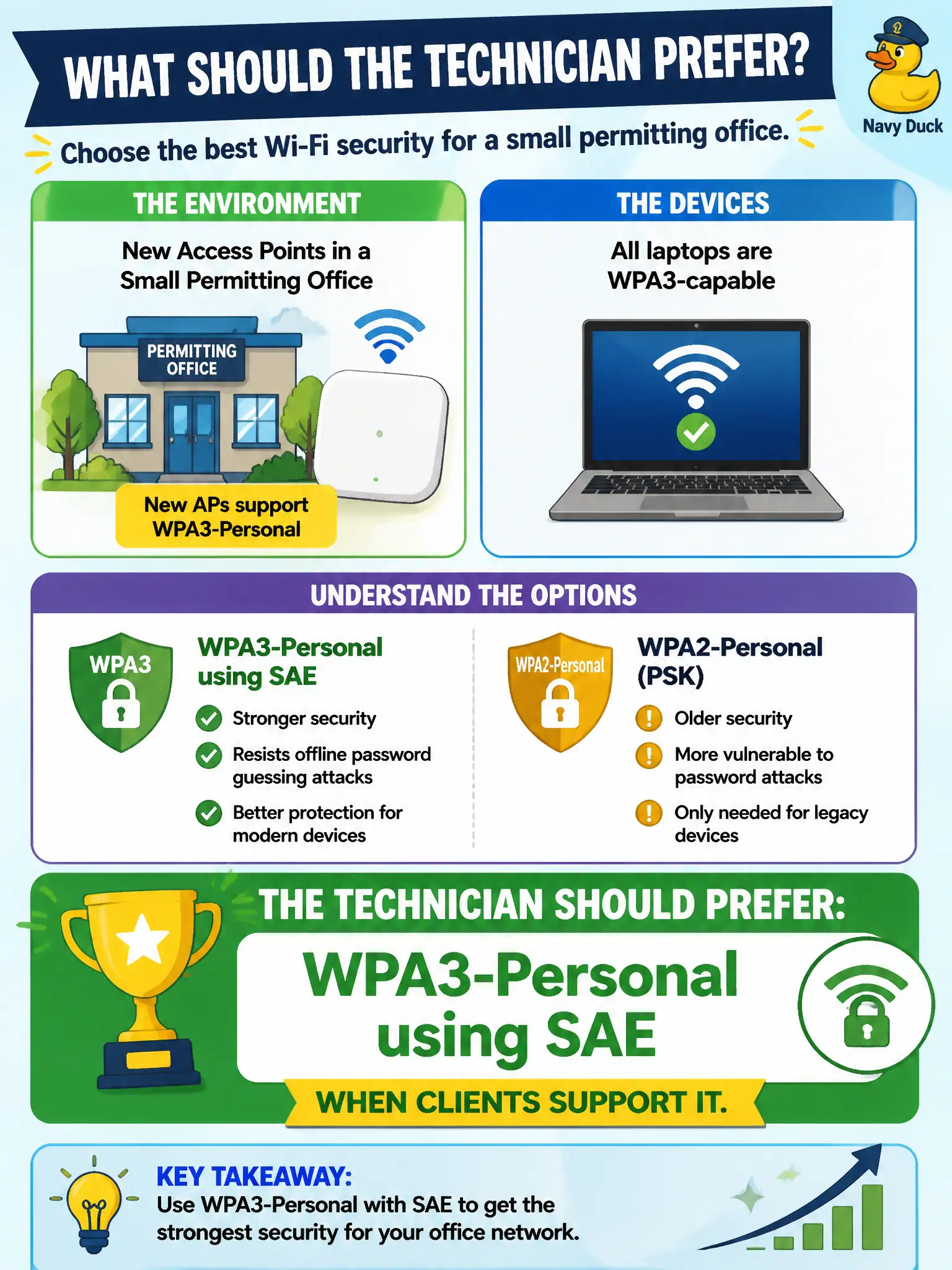 WHAT SHOULD THE TECHNICIAN PREFER?

Navy Duck

Choose the best Wi-Fi security for a small permitting office.

THE ENVIRONMENT

New Access Points in a Small Permitting Office

PERMITTING OFFICE

New APs support WPA3-Personal

THE DEVICES

All laptops are WPA3-capable

UNDERSTAND THE OPTIONS

WPA3

WPA3-Personal using SAE

Stronger security

Resists offline password guessing attacks

Better protection for modern devices

WPA2-Personal

WPA2-Personal (PSK)

Older security

More vulnerable to password attacks

Only needed for legacy devices

THE TECHNICIAN SHOULD PREFER:

WPA3-Personal using SAE

WHEN CLIENTS SUPPORT IT.

KEY TAKEAWAY:
Use WPA3-Personal with SAE to get the strongest security for your office network.